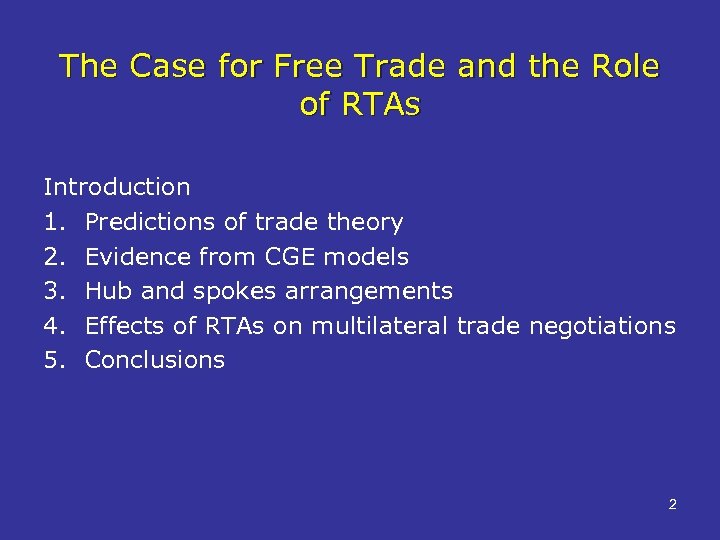 The Case for Free Trade and the Role of RTAs

Introduction
1. Predictions of trade theory
2. Evidence from CGE models
3. Hub and spokes arrangements
4. Effects of RTAs on multilateral trade negotiations
5. Conclusions

2